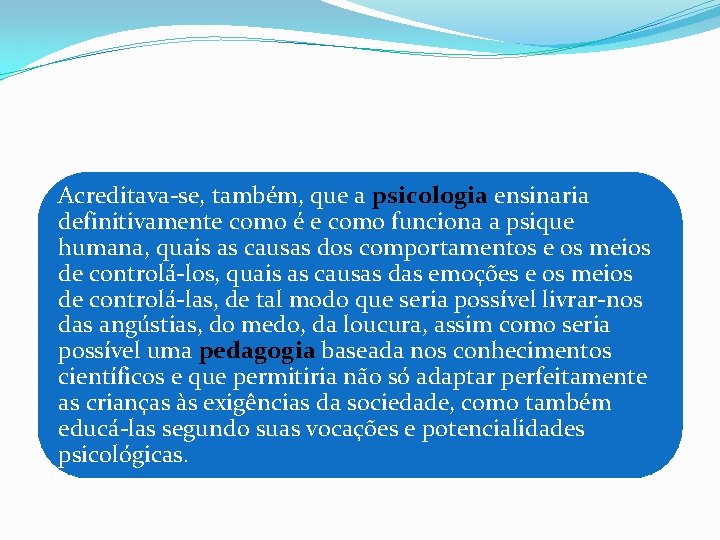 Acreditava-se, também, que a psicologia ensinaria definitivamente como é e como funciona a psique humana, quais as causas dos comportamentos e os meios de controlá-los, quais as causas das emoções e os meios de controlá-las, de tal modo que seria possível livrar-nos das angústias, do medo, da loucura, assim como seria possível uma pedagogia baseada nos conhecimentos científicos e que permitiria não só adaptar perfeitamente as crianças às exigências da sociedade, como também educá-las segundo suas vocações e potencialidades psicológicas.